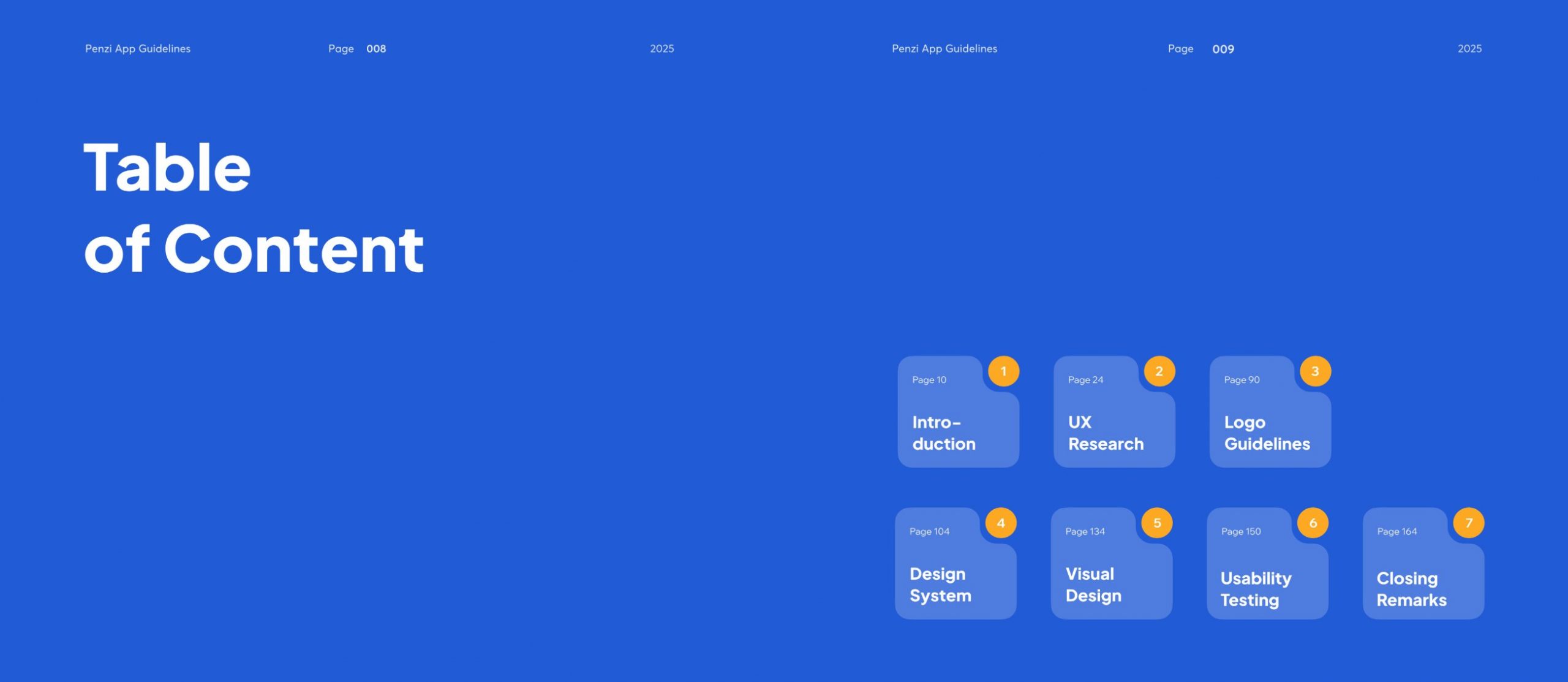 Penzi App Guidelines Page 008 2025

Table
of Content

Penzi App Guidelines Page 009 2025

Page 10
1
Intro-duction

Page 24
2
UX Research

Page 90
3
Logo Guidelines

Page 104
4
Design System

Page 134
5
Visual Design

Page 150
6
Usability Testing

Page 164
7
Closing Remarks